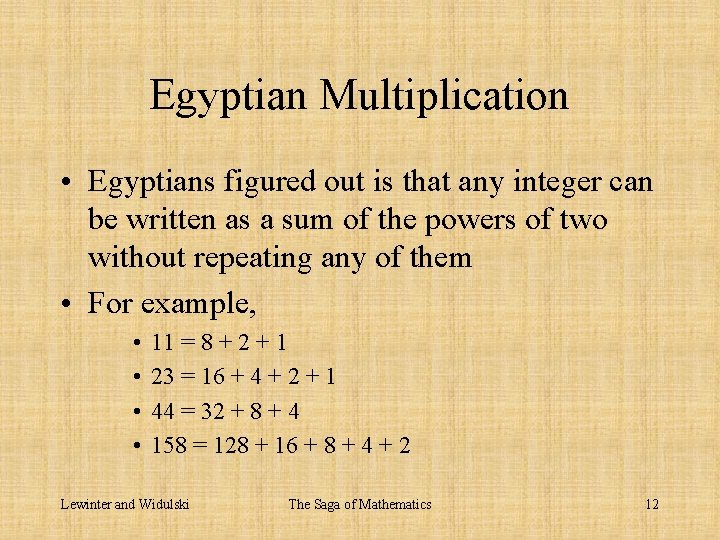 Egyptian Multiplication

• Egyptians figured out is that any integer can be written as a sum of the powers of two without repeating any of them

• For example,
  • $11 = 8 + 2 + 1$
  • $23 = 16 + 4 + 2 + 1$
  • $44 = 32 + 8 + 4$
  • $158 = 128 + 16 + 8 + 4 + 2$

Lewinter and Widulski The Saga of Mathematics 12